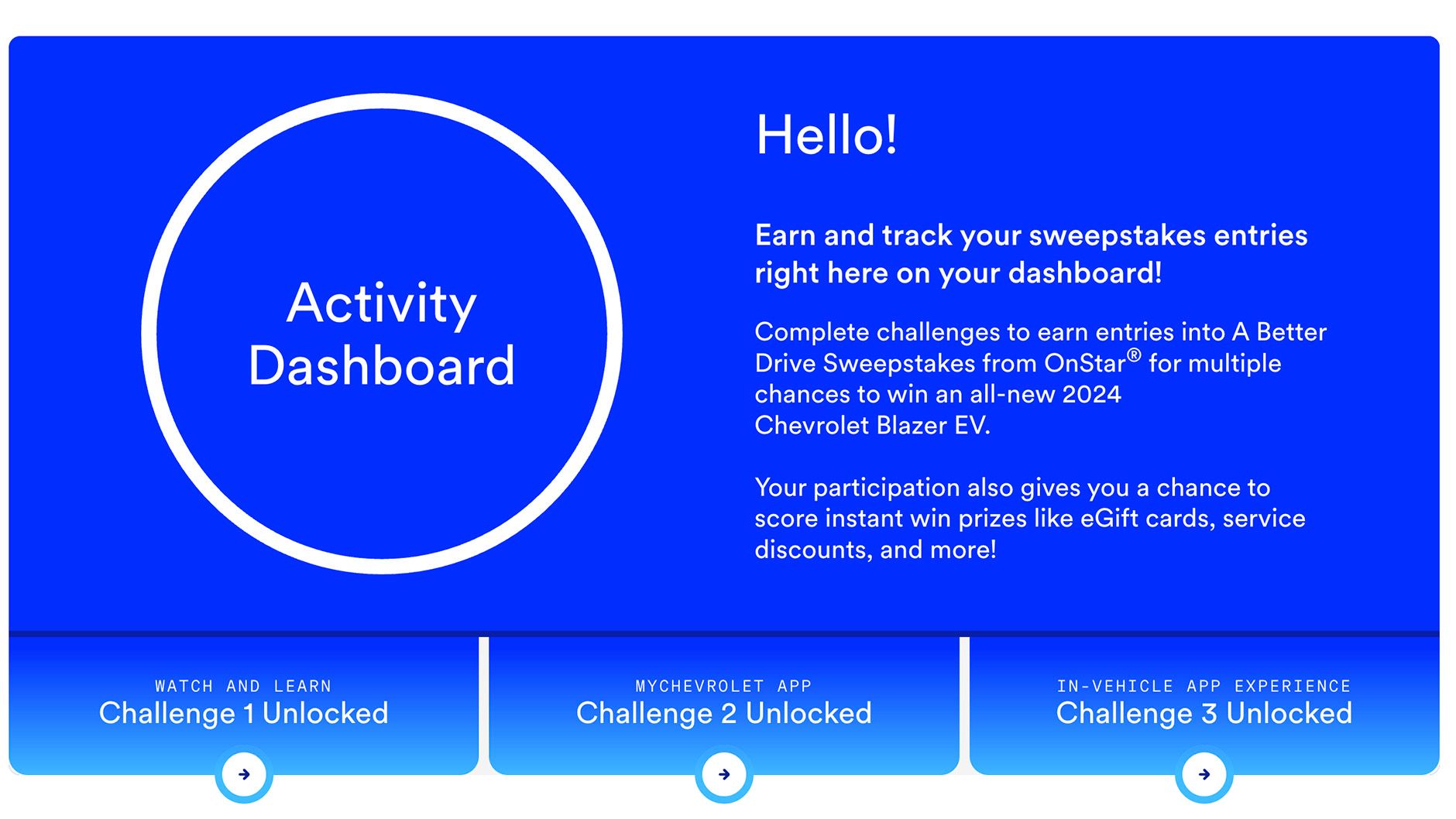 Activity Dashboard

Hello!

Earn and track your sweepstakes entries right here on your dashboard!

Complete challenges to earn entries into A Better Drive Sweepstakes from OnStar® for multiple chances to win an all-new 2024 Chevrolet Blazer EV.

Your participation also gives you a chance to score instant win prizes like eGift cards, service discounts, and more!

WATCH AND LEARN
Challenge 1 Unlocked

MYCHEVROLET APP
Challenge 2 Unlocked

IN-VEHICLE APP EXPERIENCE
Challenge 3 Unlocked